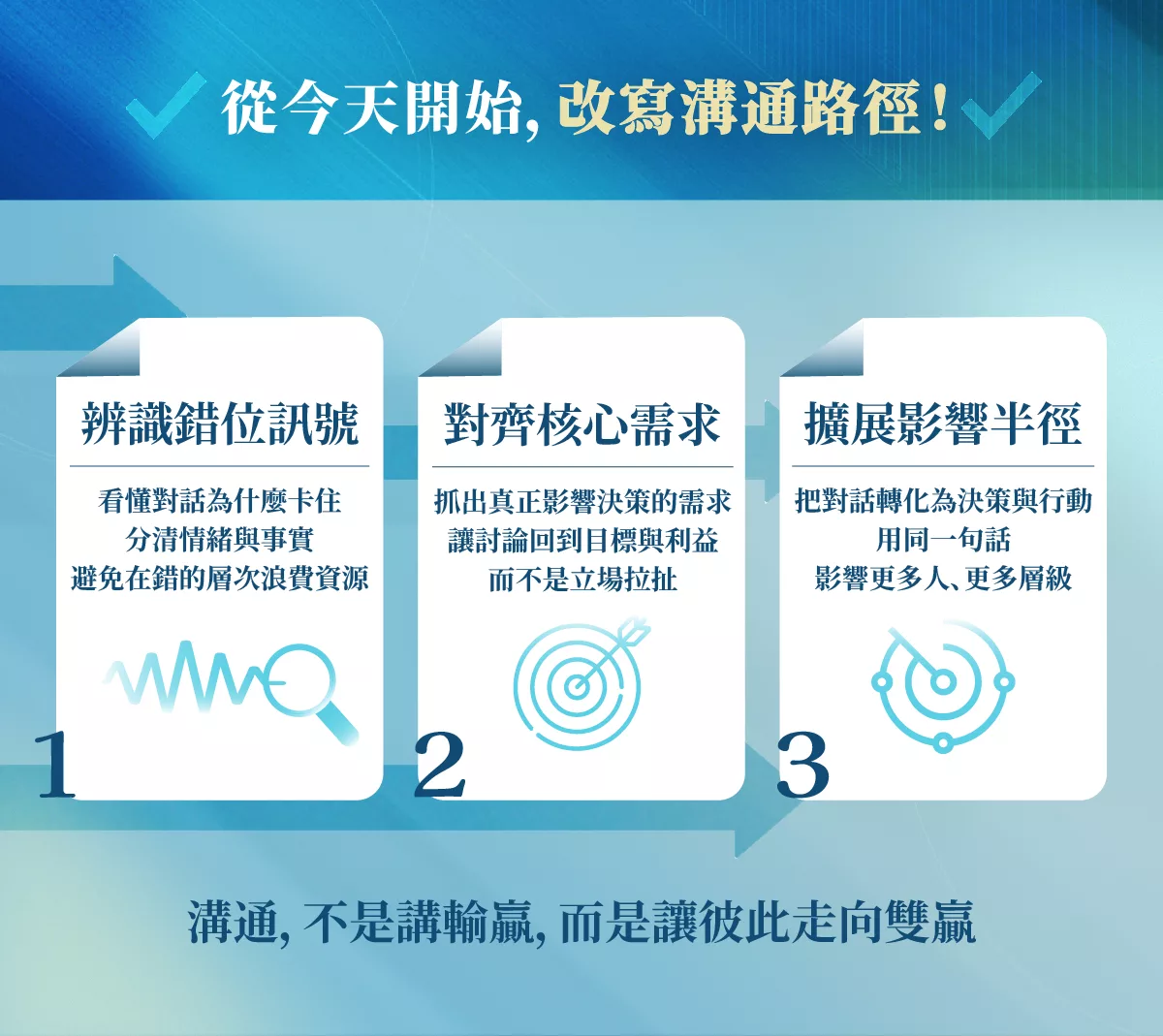 從今天開始, 改寫溝通路徑!

辨識錯位訊號

看懂對話為什麼卡住
分清情緒與事實
避免在錯的層次浪費資源

1

對齊核心需求

抓出真正影響決策的需求
讓討論回到目標與利益
而不是立場拉扯

2

擴展影響半徑

把對話轉化為決策與行動
用同一句話
影響更多人、更多層級

3

溝通, 不是講輸贏, 而是讓彼此走向雙贏